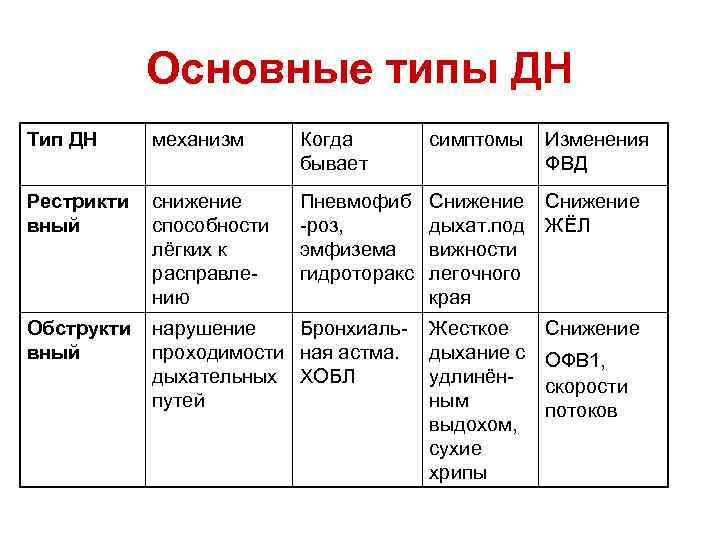 Основные типы ДН

| Тип ДН | механизм | Когда бывает | симптомы | Изменения ФВД |
|---|---|---|---|---|
| Рестриктивный | снижение способности лёгких к расправлению | Пневмофиб-роз, эмфизема гидроторакс | Снижение дыхат.подвижности легочного края | Снижение ЖЁЛ |
| Обструктивный | нарушение проходимости дыхательных путей | Бронхиальная астма. ХОБЛ | Жесткое дыхание с удлинённым выдохом, сухие хрипы | Снижение ОФВ1, скорости потоков |